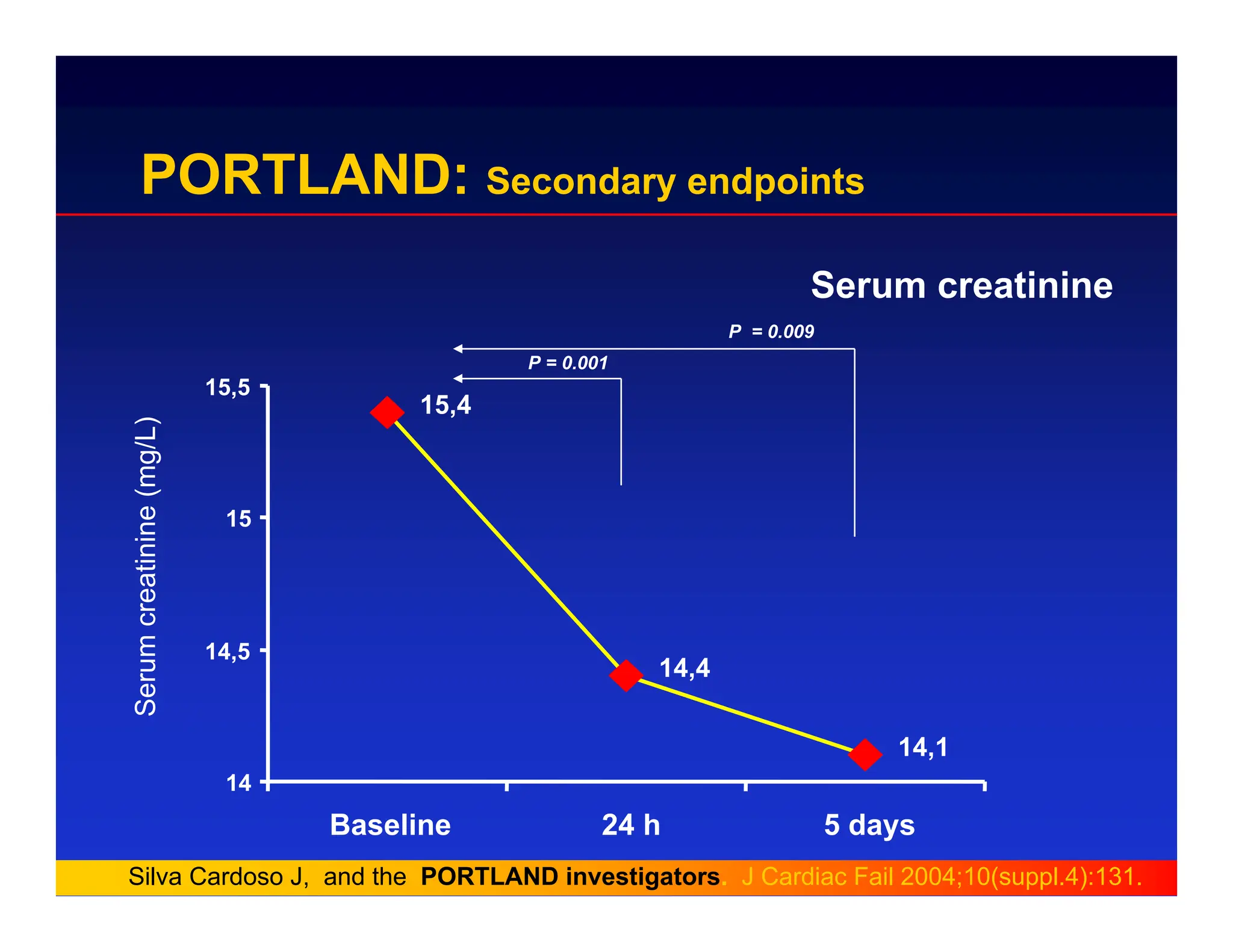 PORTLAND: Secondary endpoints

Serum creatinine

P = 0.009

P = 0.001

Serum creatinine (mg/L)

15,5
15
14,5
14

15,4
14,4
14,1

Baseline
24 h
5 days

Silva Cardoso J, and the PORTLAND investigators. J Cardiac Fail 2004;10(suppl.4):131.